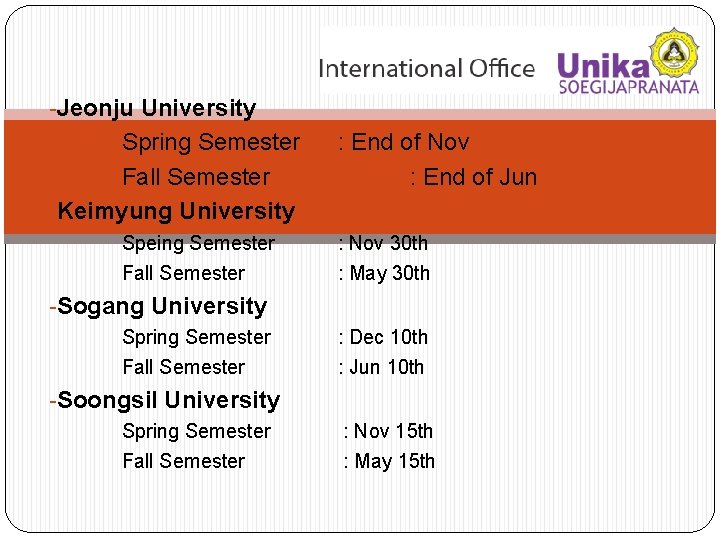 International Office Unika SOEGIJAPRANATA

-Jeonju University
Spring Semester : End of Nov
Fall Semester : End of Jun

Keimyung University
Speing Semester : Nov 30th
Fall Semester : May 30th

-Sogang University
Spring Semester : Dec 10th
Fall Semester : Jun 10th

-Soongsil University
Spring Semester : Nov 15th
Fall Semester : May 15th